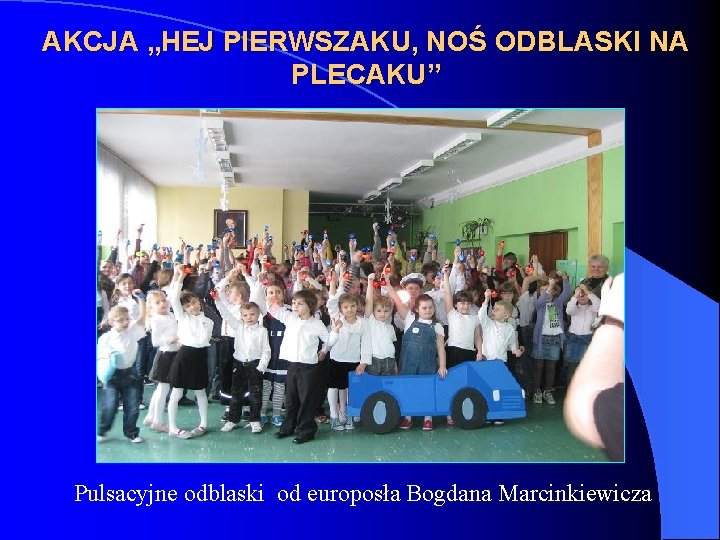 AKCJA „HEJ PIERWSZAKU, NOŚ ODBLASKI NA PLECAKU”

Pulsacyjne odblaski od europosła Bogdana Marcinkiewicza